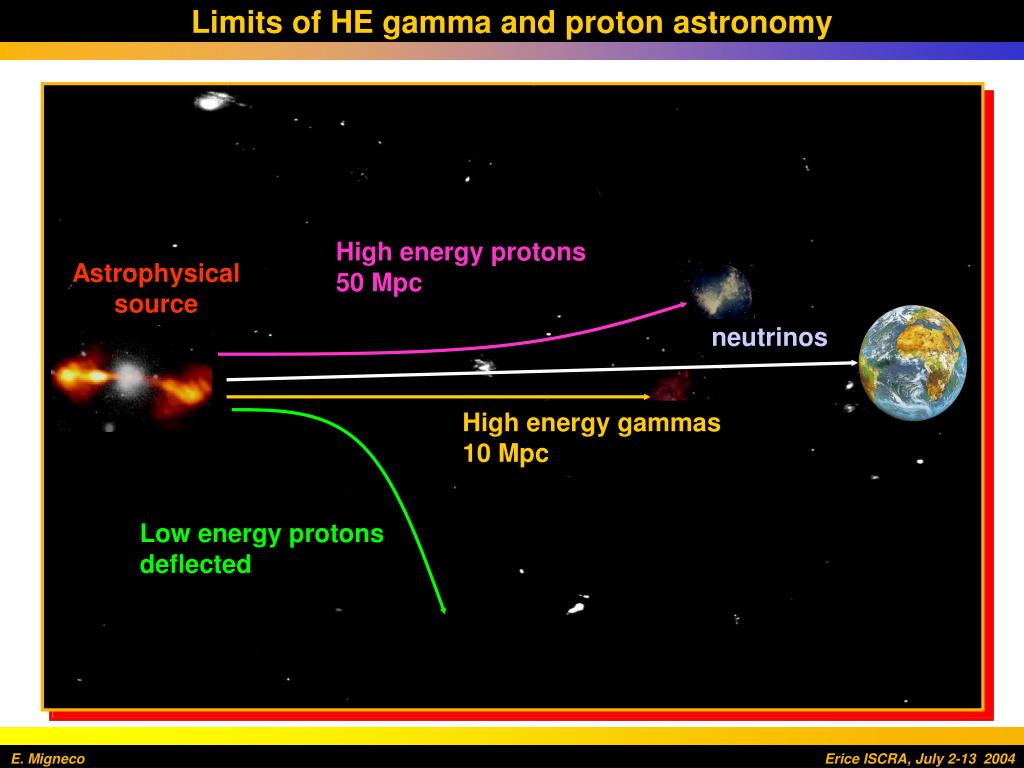 Limits of HE gamma and proton astronomy

Astrophysical source

High energy protons 50 Mpc

neutrinos

High energy gammas 10 Mpc

Low energy protons deflected

E. Migneco

Erice ISCRA, July 2-13 2004